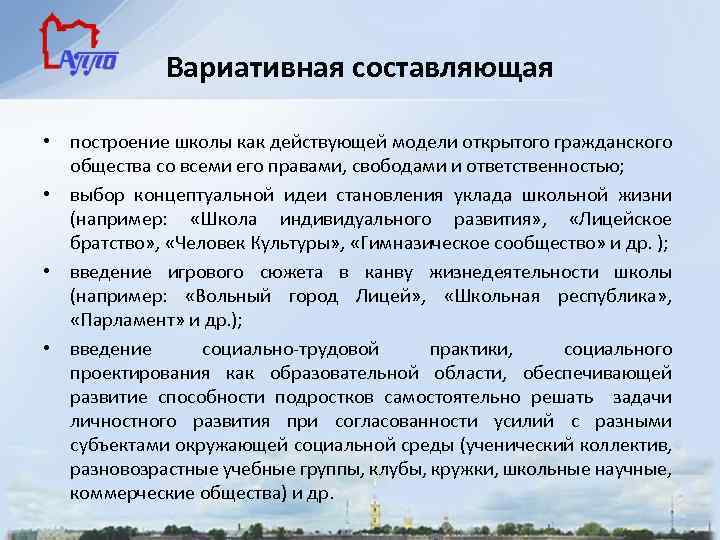 АППО

Вариативная составляющая

• построение школы как действующей модели открытого гражданского общества со всеми его правами, свободами и ответственностью;

• выбор концептуальной идеи становления уклада школьной жизни (например: «Школа индивидуального развития», «Лицейское братство», «Человек Культуры», «Гимназическое сообщество» и др. );

• введение игрового сюжета в канву жизнедеятельности школы (например: «Вольный город Лицей», «Школьная республика», «Парламент» и др.);

• введение социально-трудовой практики, социального проектирования как образовательной области, обеспечивающей развитие способности подростков самостоятельно решать задачи личностного развития при согласованности усилий с разными субъектами окружающей социальной среды (ученический коллектив, разновозрастные учебные группы, клубы, кружки, школьные научные, коммерческие общества) и др.